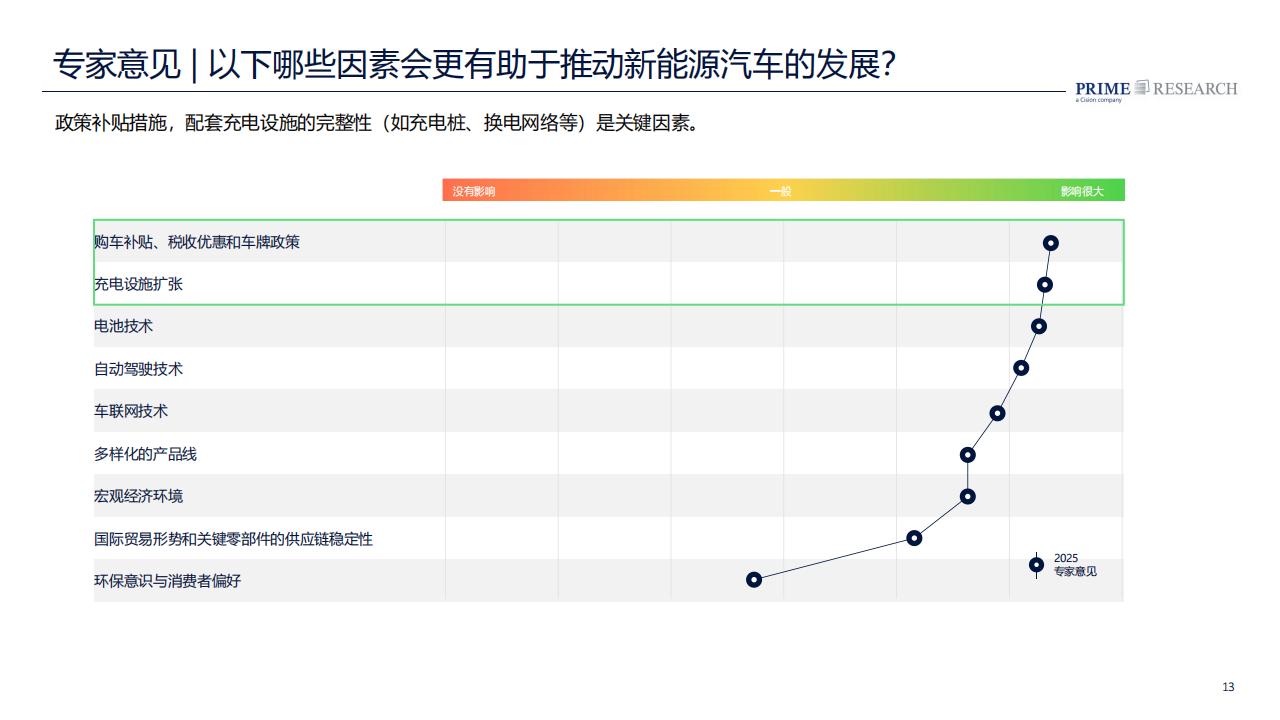 专家意见 | 以下哪些因素会更有助于推动新能源汽车的发展?

PRIME RESEARCH
a Cision company

政策补贴措施，配套充电设施的完整性（如充电桩、换电网络等）是关键因素。

没有影响
一般
影响很大

购车补贴、税收优惠和车牌政策
充电设施扩张
电池技术
自动驾驶技术
车联网技术
多样化的产品线
宏观经济环境
国际贸易形势和关键零部件的供应链稳定性
环保意识与消费者偏好

2025
专家意见

13